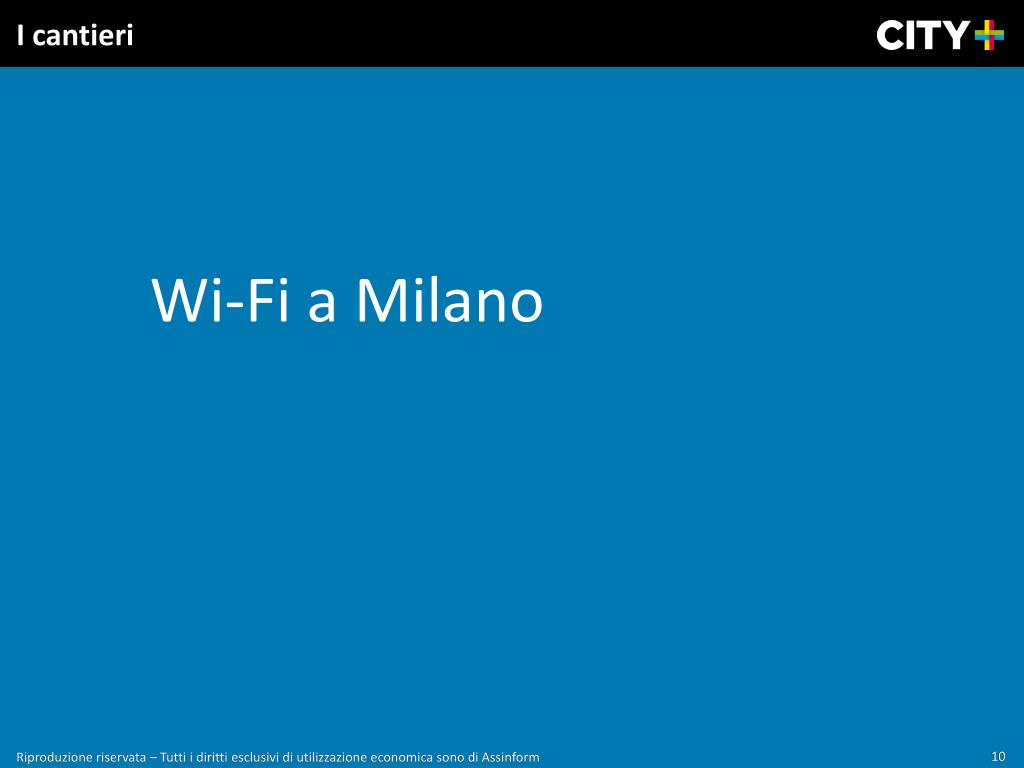 I cantieri

CITY+

Wi-Fi a Milano

Riproduzione riservata – Tutti i diritti esclusivi di utilizzazione economica sono di Assinform

10